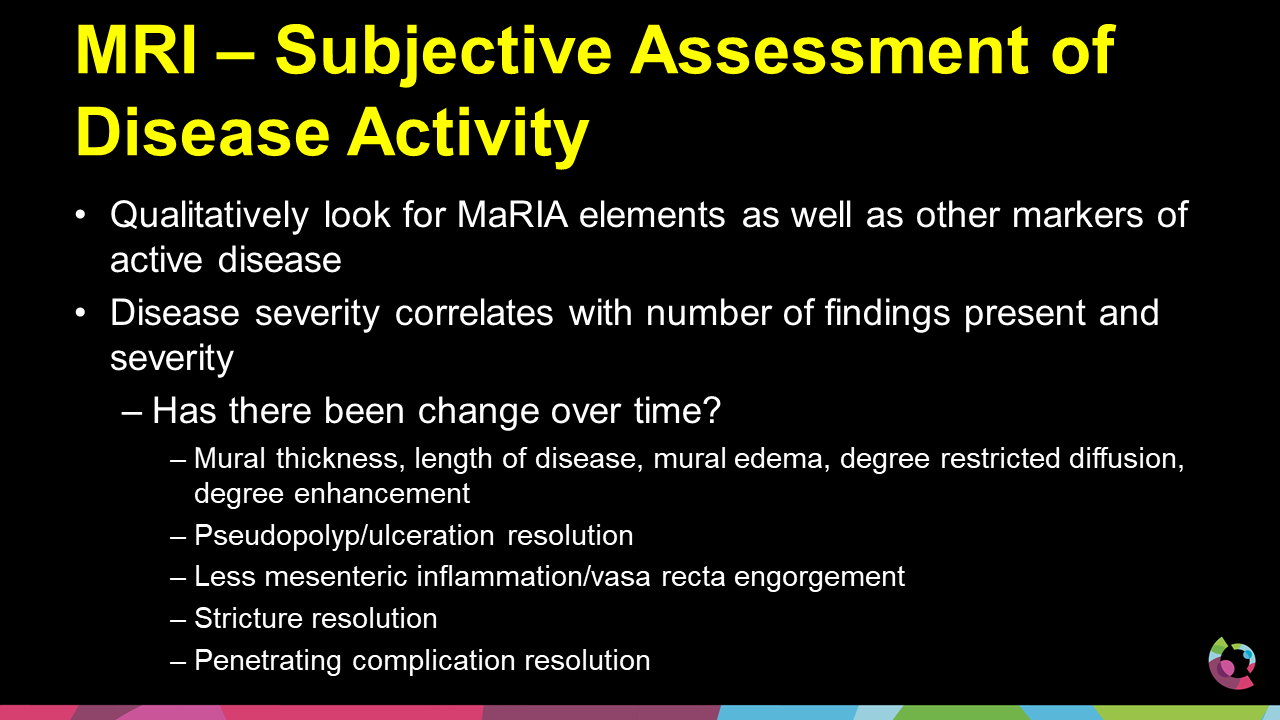 MRI – Subjective Assessment of Disease Activity

• Qualitatively look for MaRIA elements as well as other markers of active disease

• Disease severity correlates with number of findings present and severity

– Has there been change over time?

– Mural thickness, length of disease, mural edema, degree restricted diffusion, degree enhancement

– Pseudopolyp/ulceration resolution

– Less mesenteric inflammation/vasa recta engorgement

– Stricture resolution

– Penetrating complication resolution